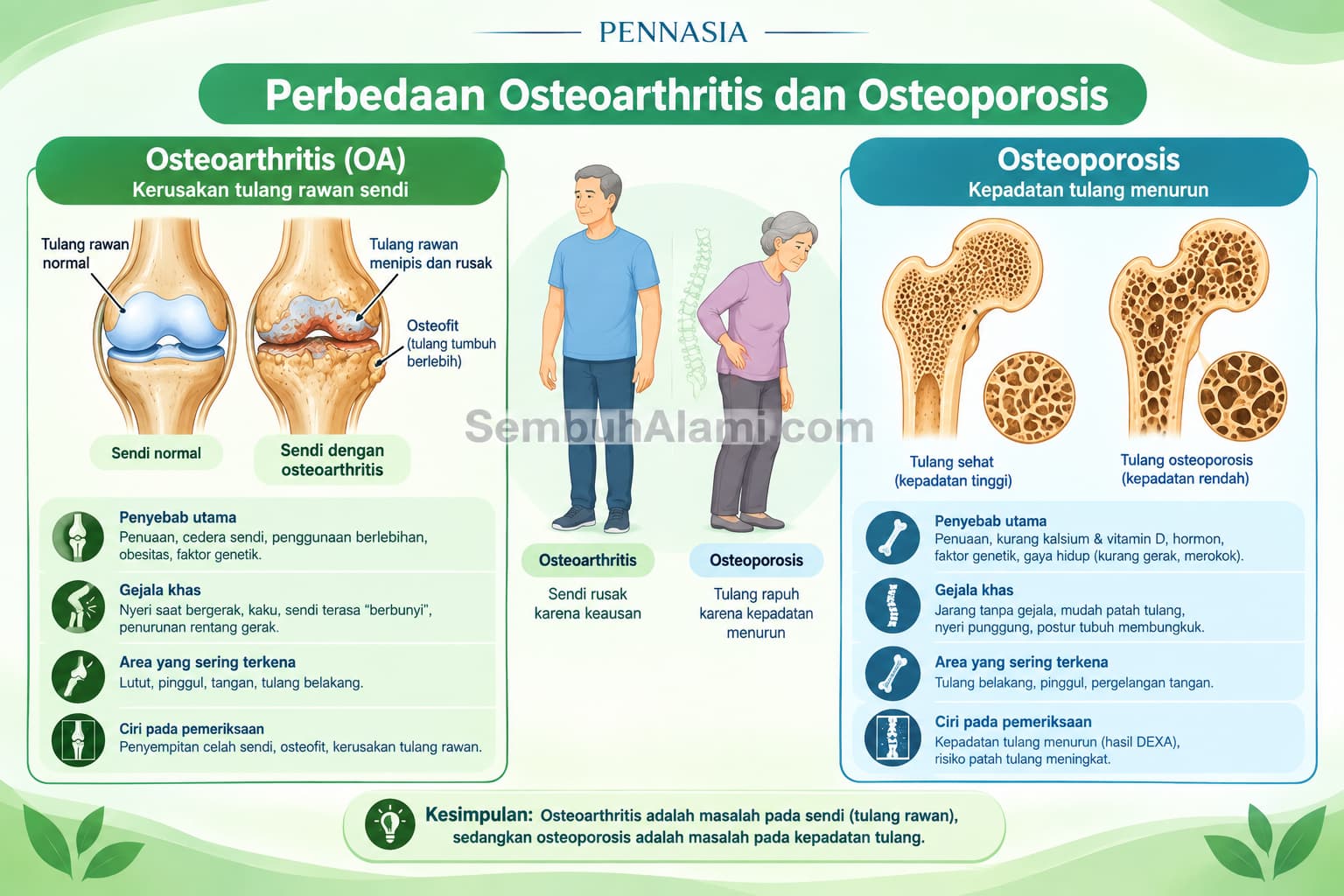 PENNASIA

Perbedaan Osteoarthritis dan Osteoporosis

Osteoarthritis (OA)
Kerusakan tulang rawan sendi

Tulang rawan normal

Tulang rawan menipis dan rusak

Osteofit (tulang tumbuh berlebih)

Sendi normal

Sendi dengan osteoarthritis

Penyebab utama
Penuaan, cedera sendi, penggunaan berlebihan, obesitas, faktor genetik.

Gejala khas
Nyeri saat bergerak, kaku, sendi terasa "berbunyi", penurunan rentang gerak.

Area yang sering terkena
Lutut, pinggul, tangan, tulang belakang.

Ciri pada pemeriksaan
Penyempitan celah sendi, osteofit, kerusakan tulang rawan.

SembuhAlami.com

Osteoarthritis
Sendi rusak karena keausan

Osteoporosis
Tulang rapuh karena kepadatan menurun

Osteoporosis
Kepadatan tulang menurun

Tulang sehat (kepadatan tinggi)

Tulang osteoporosis (kepadatan rendah)

Penyebab utama
Penuaan, kurang kalsium & vitamin D, hormon, faktor genetik, gaya hidup (kurang gerak, merokok).

Gejala khas
Jarang tanpa gejala, mudah patah tulang, nyeri punggung, postur tubuh membungkuk.

Area yang sering terkena
Tulang belakang, pinggul, pergelangan tangan.

Ciri pada pemeriksaan
Kepadatan tulang menurun (hasil DEXA), risiko patah tulang meningkat.

Kesimpulan: Osteoarthritis adalah masalah pada sendi (tulang rawan), sedangkan osteoporosis adalah masalah pada kepadatan tulang.